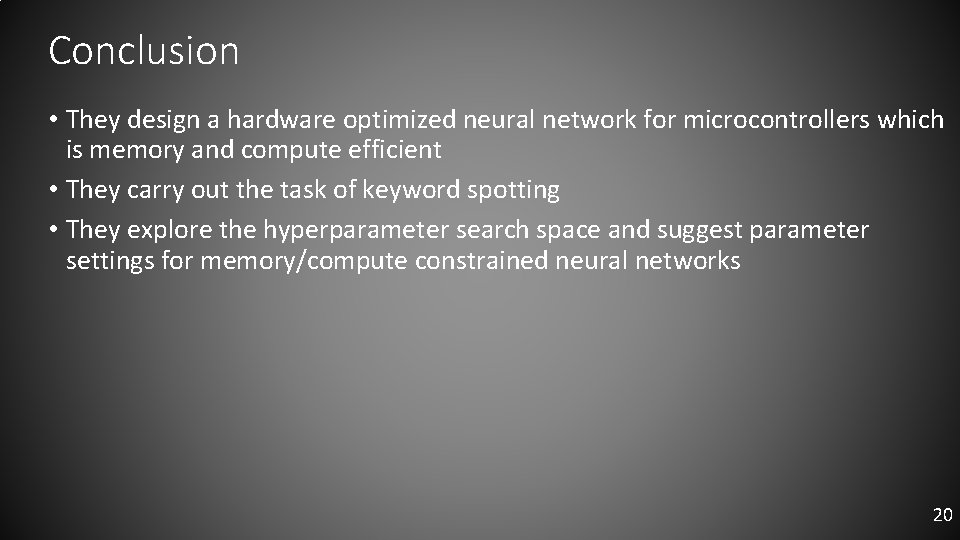 Conclusion

• They design a hardware optimized neural network for microcontrollers which is memory and compute efficient

• They carry out the task of keyword spotting

• They explore the hyperparameter search space and suggest parameter settings for memory/compute constrained neural networks

20